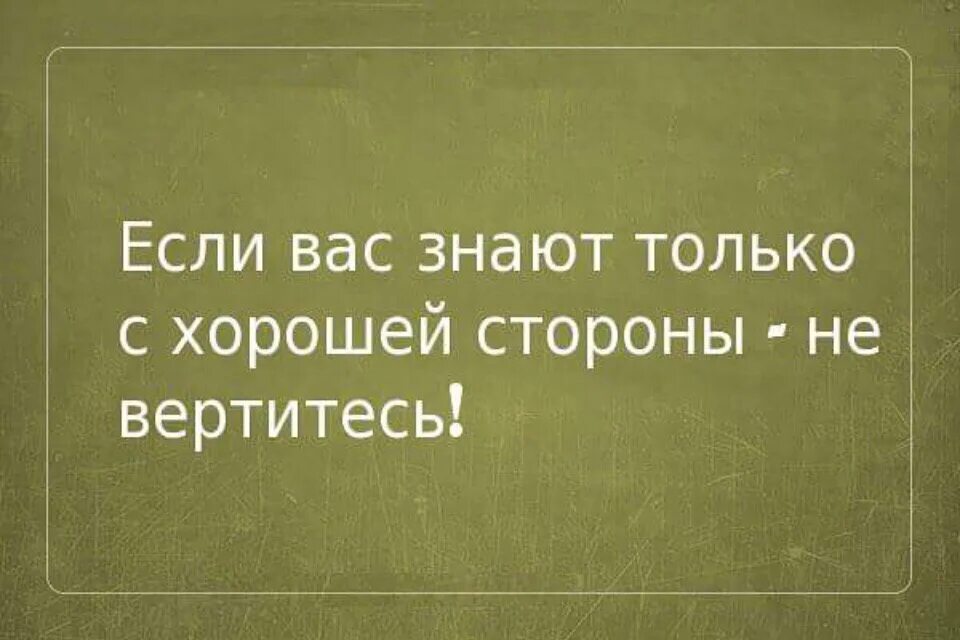 Если вас знают только с хорошей стороны - не вертитесь!